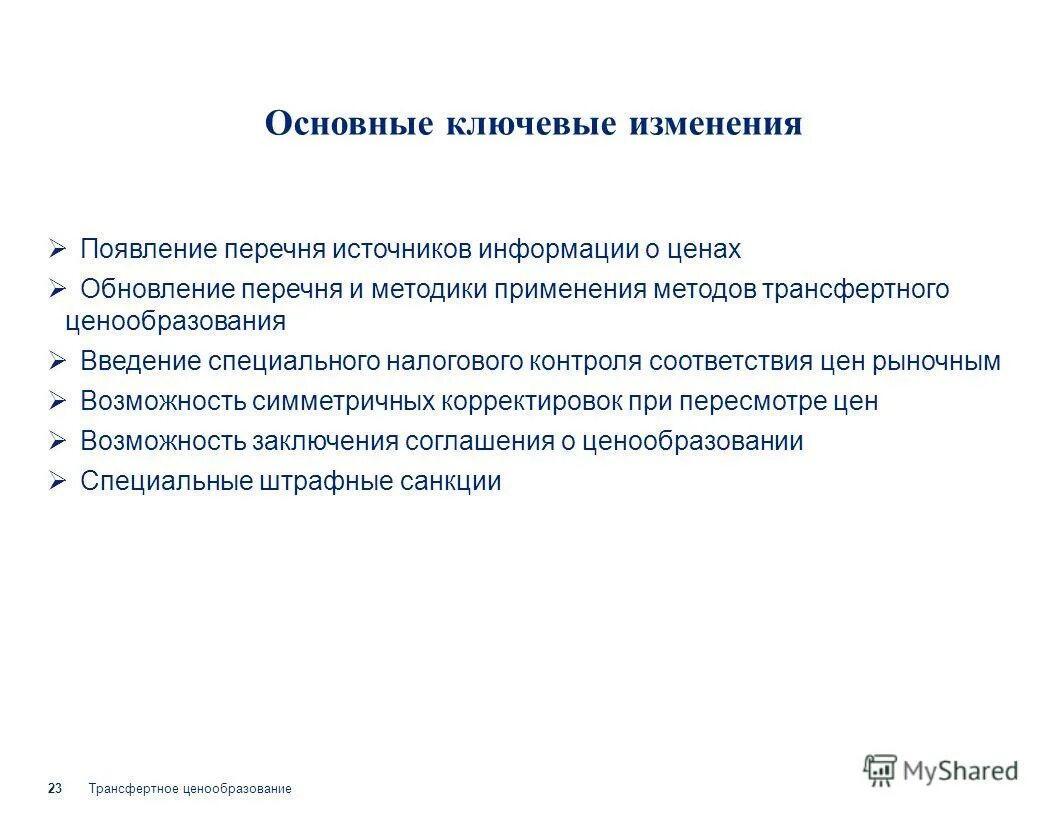 Основные ключевые изменения

➢ Появление перечня источников информации о ценах
➢ Обновление перечня и методики применения методов трансфертного ценообразования
➢ Введение специального налогового контроля соответствия цен рыночным
➢ Возможность симметричных корректировок при пересмотре цен
➢ Возможность заключения соглашения о ценообразовании
➢ Специальные штрафные санкции

23 Трансфертное ценообразование

MyShared